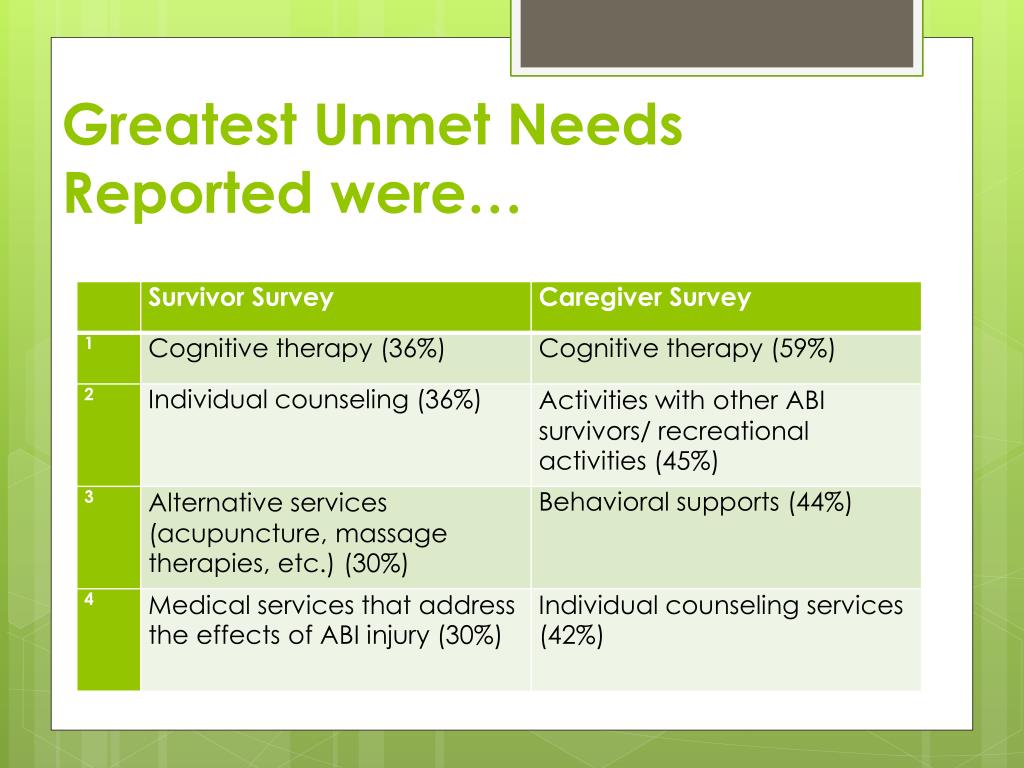 Greatest Unmet Needs Reported were…

| | Survivor Survey | Caregiver Survey |
|---|---|---|
| 1 | Cognitive therapy (36%) | Cognitive therapy (59%) |
| 2 | Individual counseling (36%) | Activities with other ABI survivors/ recreational activities (45%) |
| 3 | Alternative services (acupuncture, massage therapies, etc.) (30%) | Behavioral supports (44%) |
| 4 | Medical services that address the effects of ABI injury (30%) | Individual counseling services (42%) |